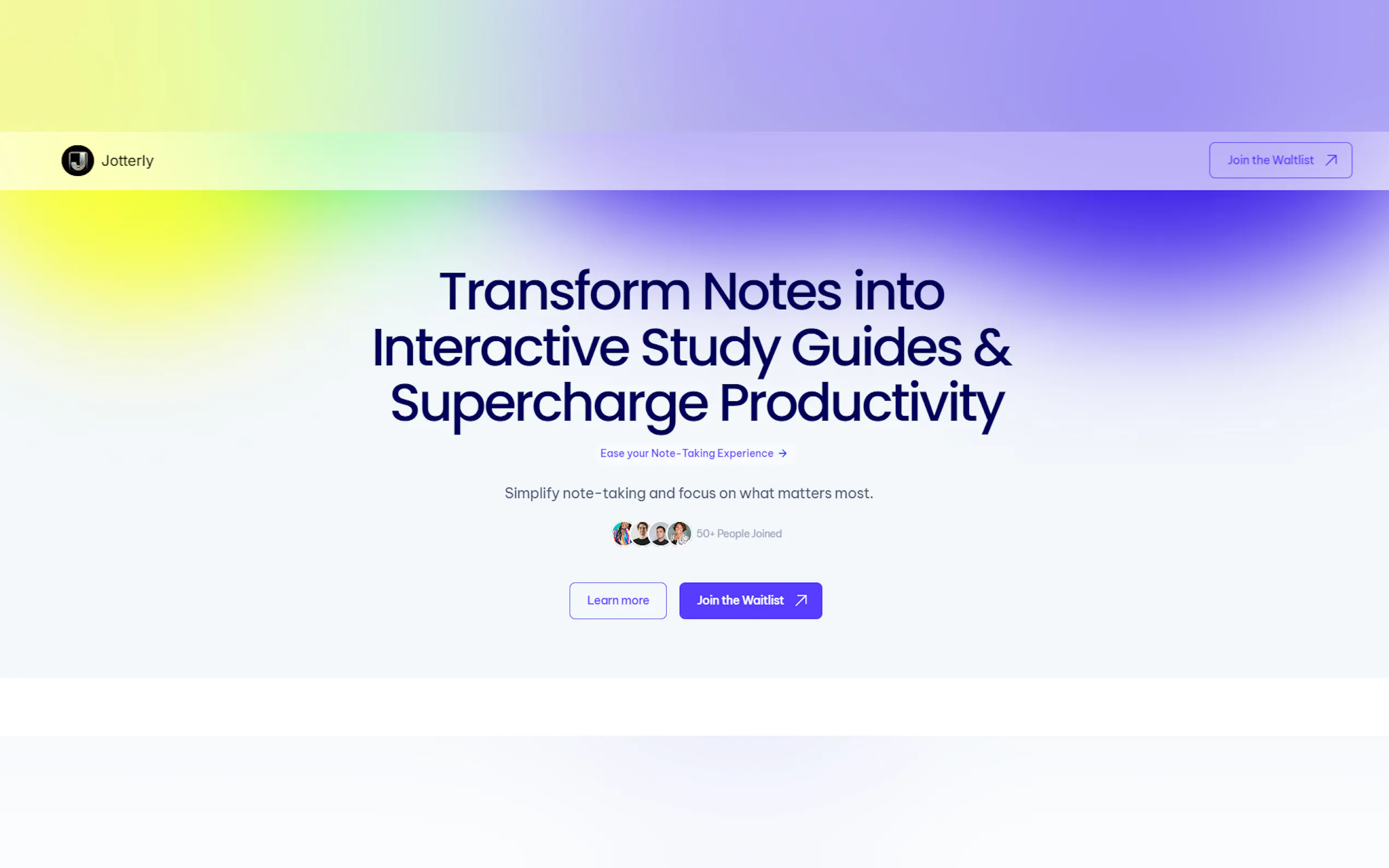 Jotterly

Join the Waitlist

Transform Notes into Interactive Study Guides & Supercharge Productivity

Ease your Note-Taking Experience →

Simplify note-taking and focus on what matters most.

50+ People Joined

Learn more

Join the Waitlist